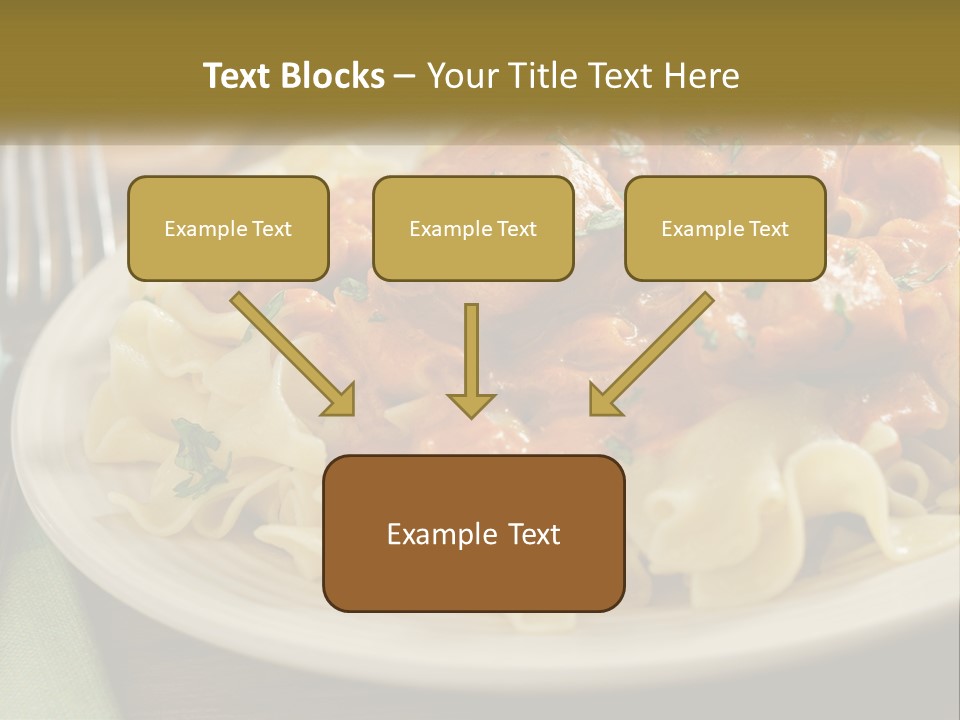 Text Blocks – Your Title Text Here

Example Text

Example Text

Example Text

Example Text